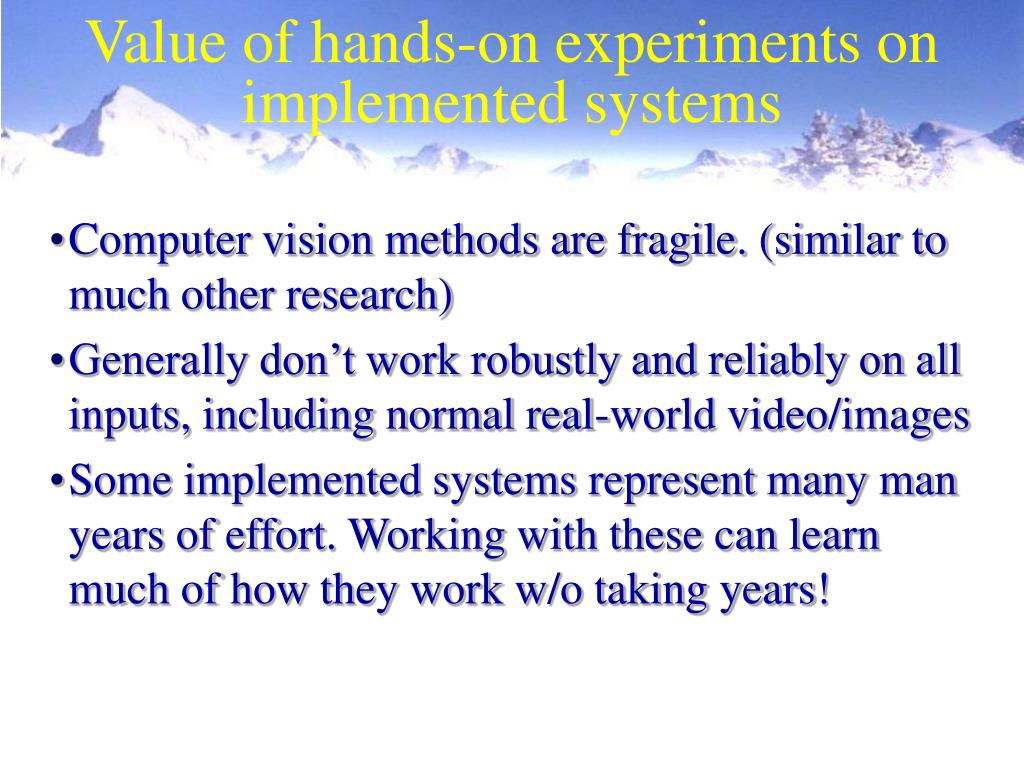 Value of hands-on experiments on implemented systems

•Computer vision methods are fragile. (similar to much other research)

•Generally don’t work robustly and reliably on all inputs, including normal real-world video/images

•Some implemented systems represent many man years of effort. Working with these can learn much of how they work w/o taking years!